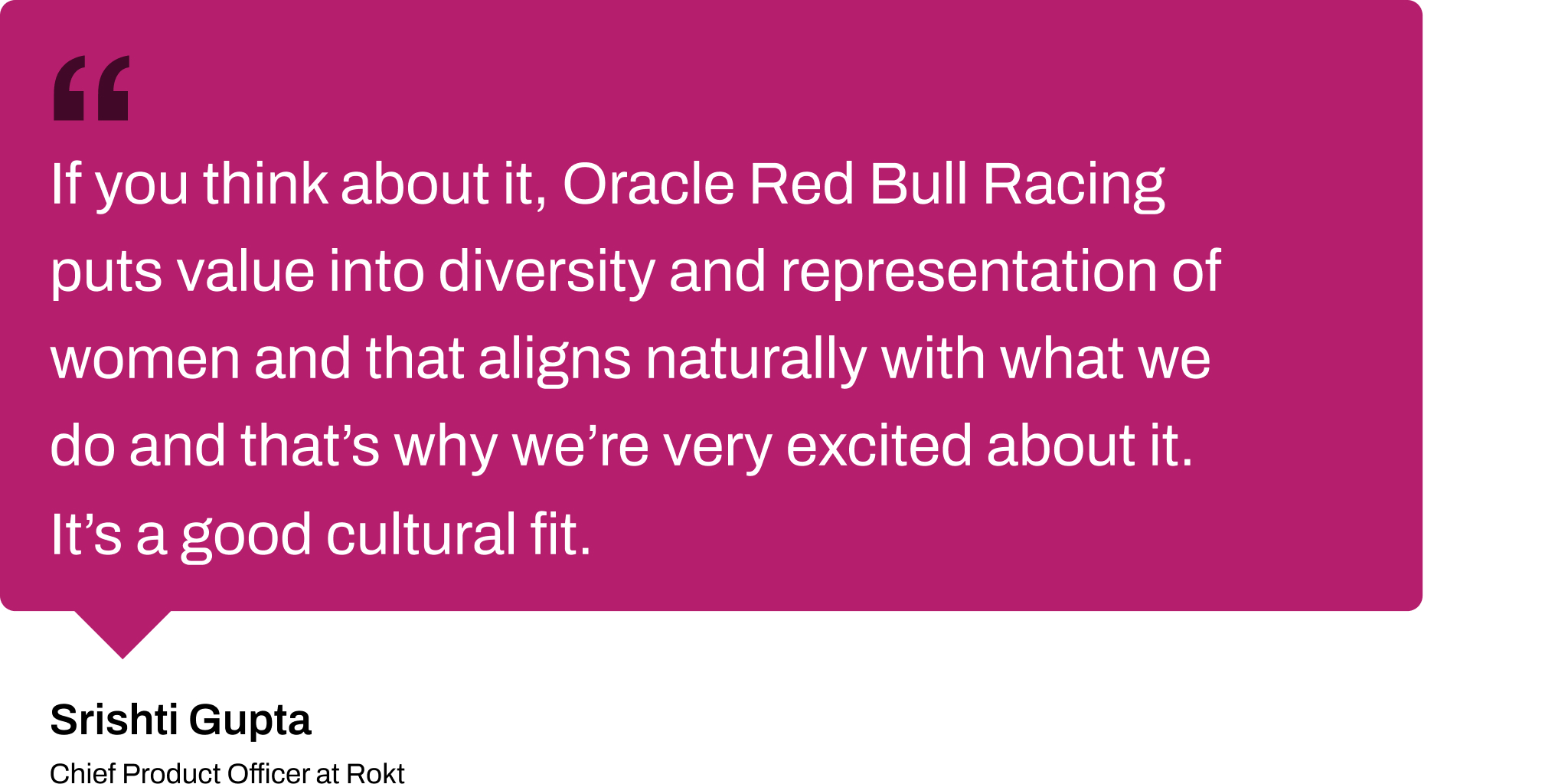 “

If you think about it, Oracle Red Bull Racing puts value into diversity and representation of women and that aligns naturally with what we do and that’s why we’re very excited about it. It’s a good cultural fit.

Srishti Gupta

Chief Product Officer at Rokt